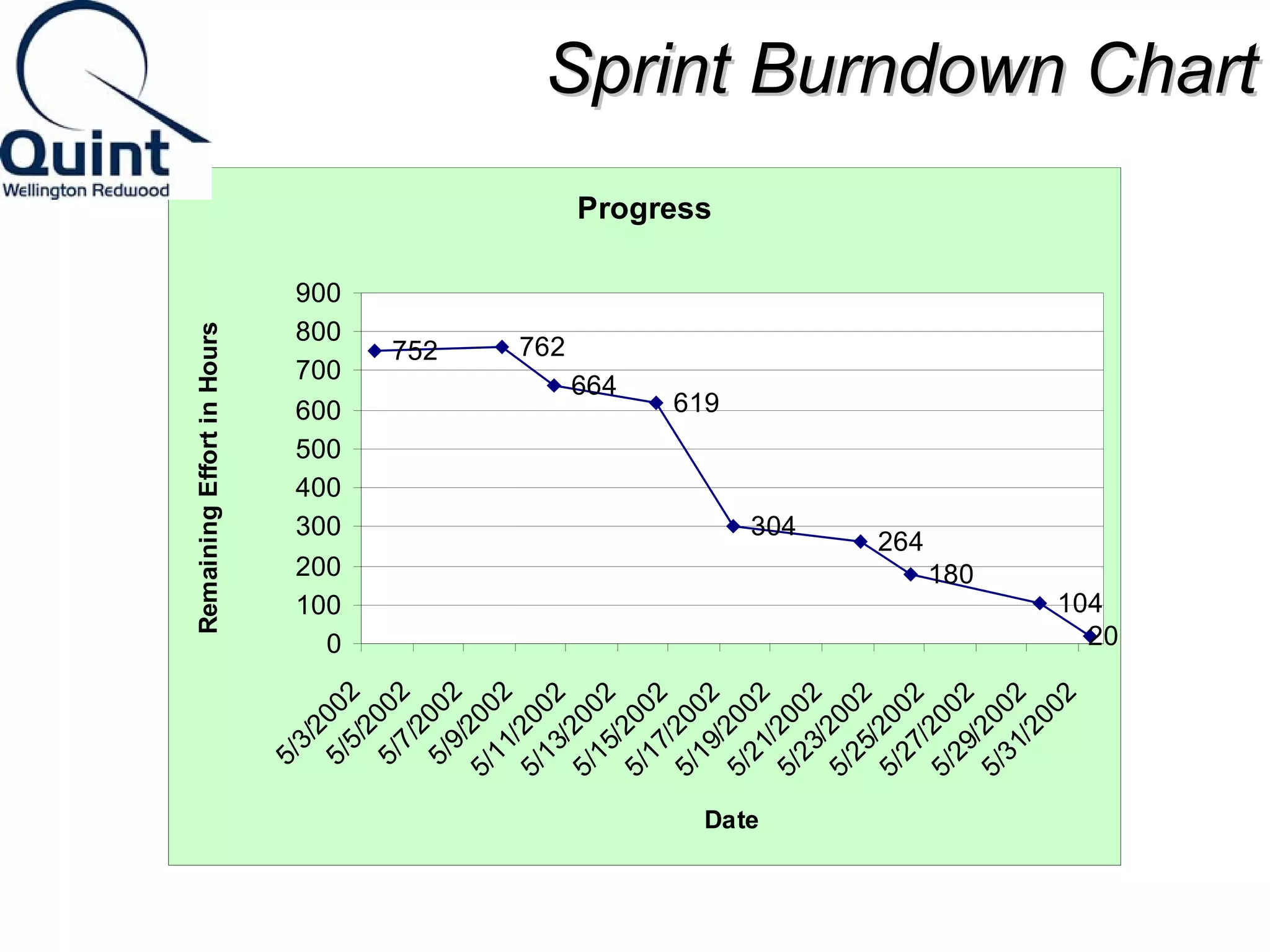 Quint
Wellington Redwood

Sprint Burndown Chart

Progress

Remaining Effort in Hours

900
800
700
600
500
400
300
200
100
0

752
762
664
619
304
264
180
104
20

5/3/2002
5/5/2002
5/7/2002
5/9/2002
5/11/2002
5/13/2002
5/15/2002
5/17/2002
5/19/2002
5/21/2002
5/23/2002
5/25/2002
5/27/2002
5/29/2002
5/31/2002

Date